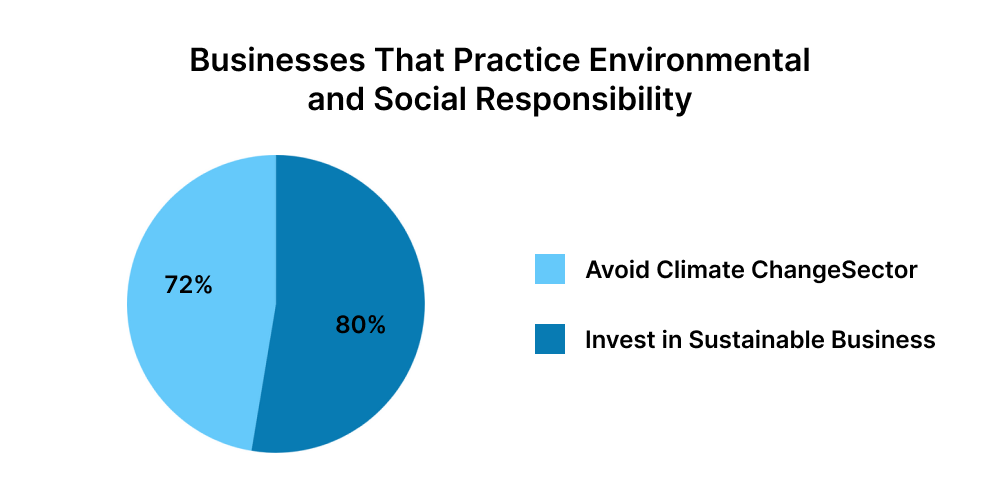 Businesses That Practice Environmental and Social Responsibility

72%

80%

Avoid Climate ChangeSector

Invest in Sustainable Business